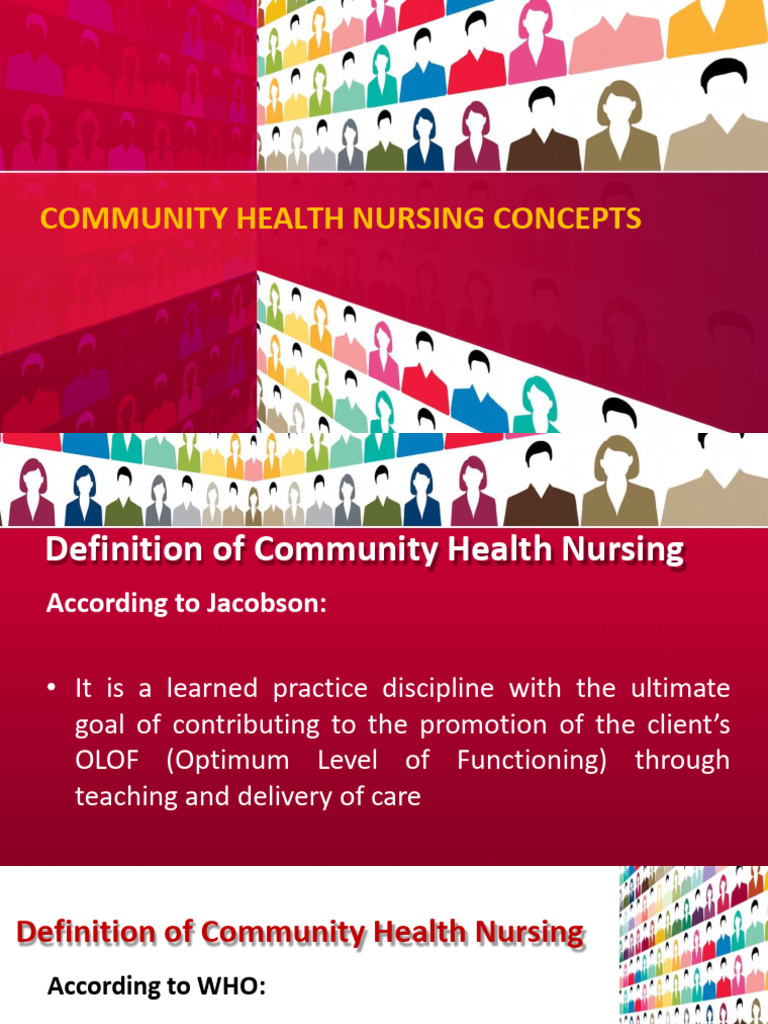 COMMUNITY HEALTH NURSING CONCEPTS

Definition of Community Health Nursing

According to Jacobson:

• It is a learned practice discipline with the ultimate goal of contributing to the promotion of the client's OLOF (Optimum Level of Functioning) through teaching and delivery of care

Definition of Community Health Nursing

According to WHO: